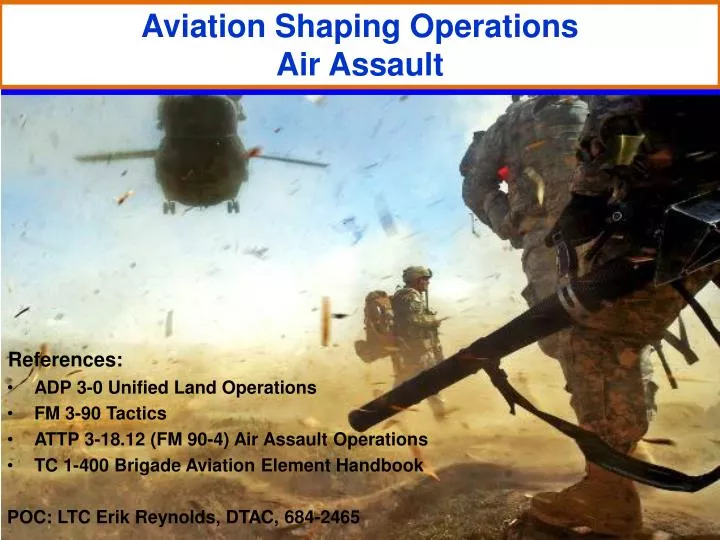 Aviation Shaping Operations
Air Assault

References:
• ADP 3-0 Unified Land Operations
• FM 3-90 Tactics
• ATTP 3-18.12 (FM 90-4) Air Assault Operations
• TC 1-400 Brigade Aviation Element Handbook

POC: LTC Erik Reynolds, DTAC, 684-2465